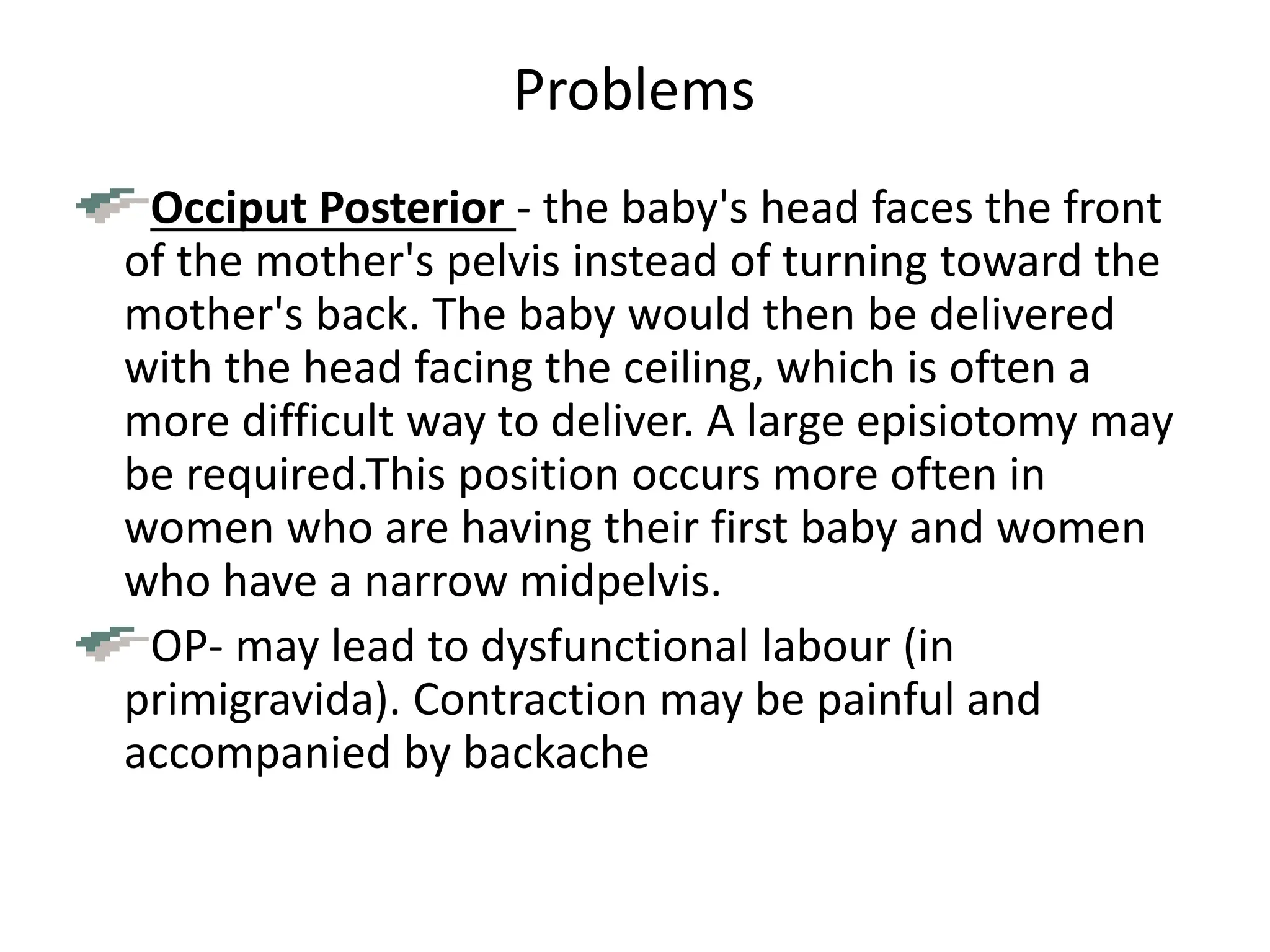 Problems

Occiput Posterior - the baby's head faces the front of the mother's pelvis instead of turning toward the mother's back. The baby would then be delivered with the head facing the ceiling, which is often a more difficult way to deliver. A large episiotomy may be required.This position occurs more often in women who are having their first baby and women who have a narrow midpelvis.

OP- may lead to dysfunctional labour (in primigravida). Contraction may be painful and accompanied by backache